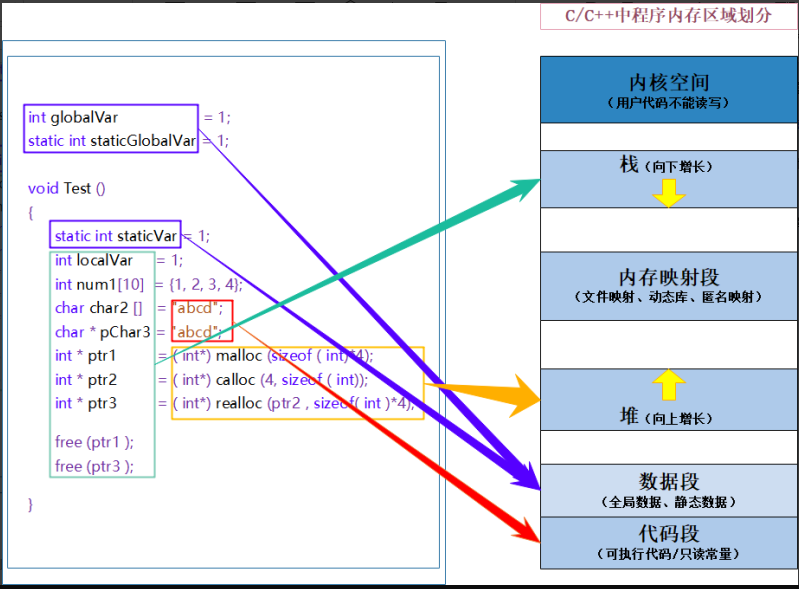 C/C++中程序内存区域划分

int globalVar = 1;
static int staticGlobalVar = 1;

void Test ()
{
static int staticVar = 1;
int localVar = 1;
int num1[10] = {1, 2, 3, 4};
char char2 [] = "abcd";
char * pChar3 = "abcd";
int * ptr1 = ( int*) malloc (sizeof ( int)*4);
int * ptr2 = ( int*) calloc (4, sizeof ( int));
int * ptr3 = ( int*) realloc (ptr2 , sizeof( int )*4);

free (ptr1 );
free (ptr3 );

}

内核空间
（用户代码不能读写）

栈（向下增长）

内存映射段
（文件映射、动态库、匿名映射）

堆（向上增长）

数据段
（全局数据、静态数据）

代码段
（可执行代码/只读常量）